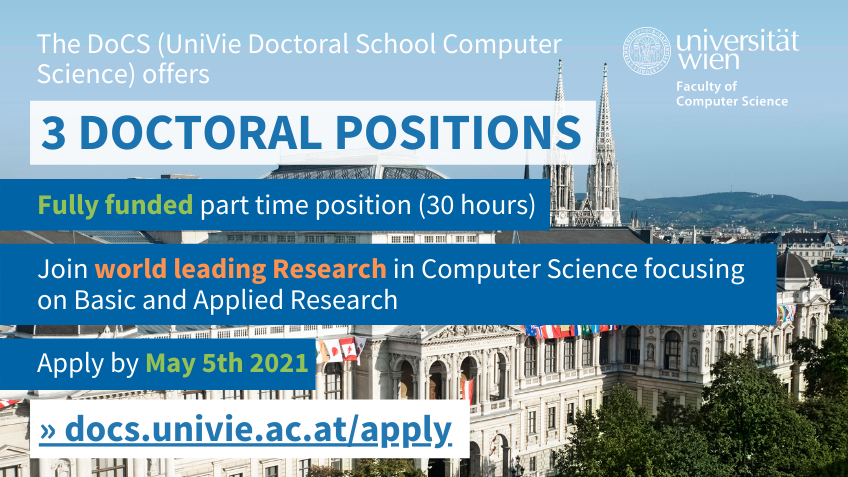 The DoCS (UniVie Doctoral School Computer Science) offers

universität wien
Faculty of Computer Science

3 DOCTORAL POSITIONS

Fully funded part time position (30 hours)

Join world leading Research in Computer Science focusing on Basic and Applied Research

Apply by May 5th 2021

» docs.univie.ac.at/apply